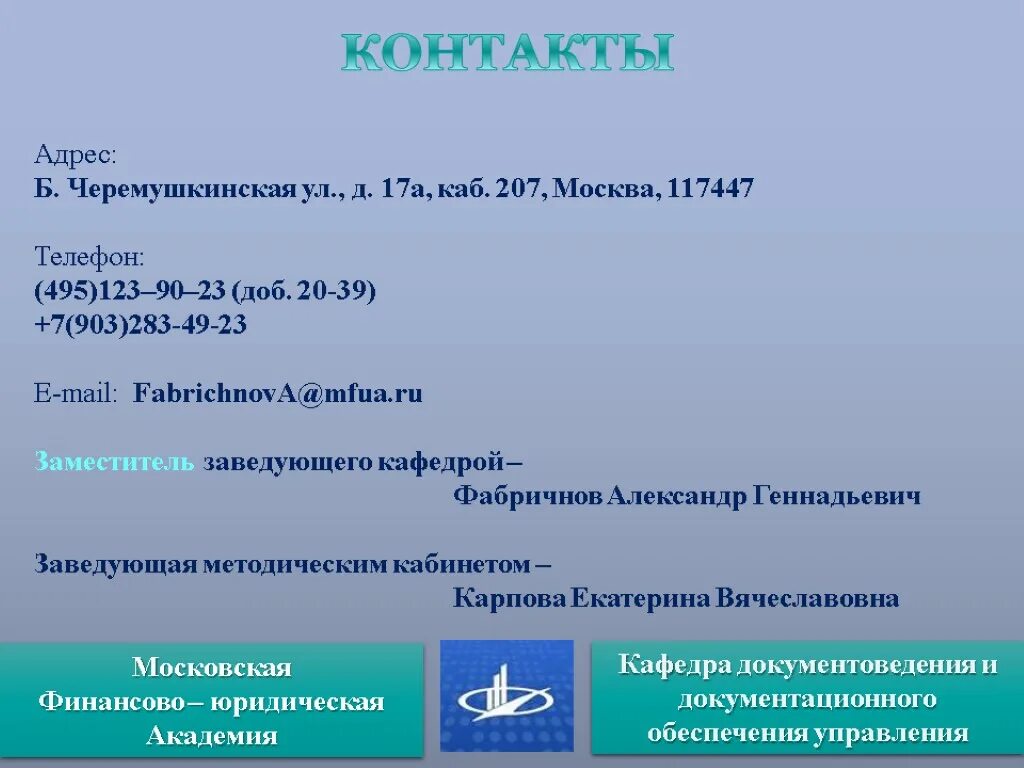 КОНТАКТЫ

Адрес:
Б. Черемушкинская ул., д. 17а, каб. 207, Москва, 117447

Телефон:
(495)123–90–23 (доб. 20-39)
+7(903)283-49-23

E-mail: FabrichnovA@mfua.ru

Заместитель заведующего кафедрой – Фабричнов Александр Геннадьевич

Заведующая методическим кабинетом – Карпова Екатерина Вячеславовна

Московская Финансово – юридическая Академия

Кафедра документоведения и документационного обеспечения управления